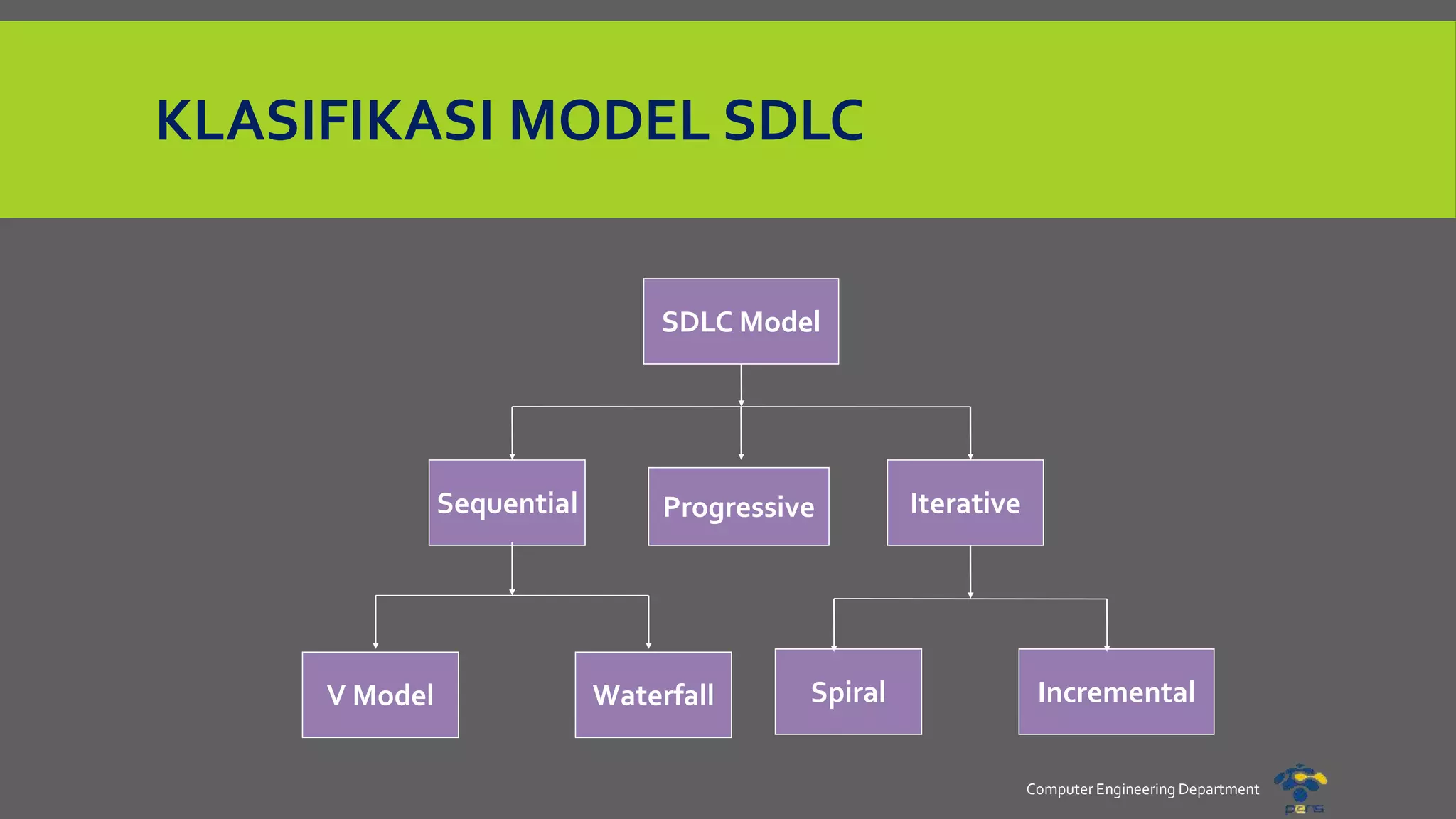 KLASIFIKASI MODEL SDLC

SDLC Model

Sequential

Progressive

Iterative

V Model

Waterfall

Spiral

Incremental

Computer Engineering Department

pens